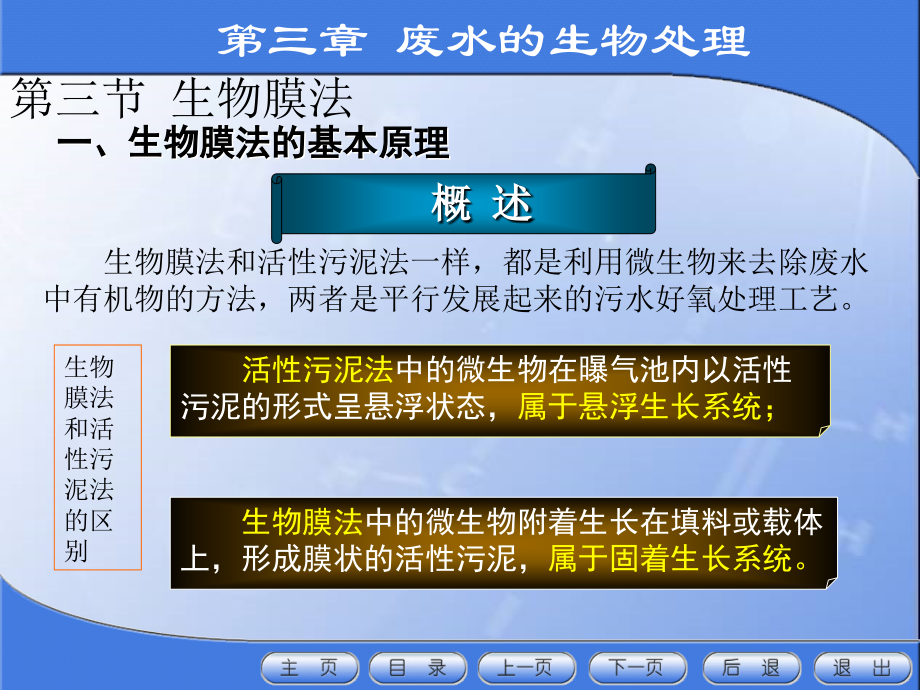 第三章 废水的生物处理

第三节 生物膜法

一、生物膜法的基本原理

概 述

生物膜法和活性污泥法一样，都是利用微生物来去除废水中有机物的方法，两者是平行发展起来的污水好氧处理工艺。

生物膜法和活性污泥法的区别

活性污泥法中的微生物在曝气池内以活性污泥的形式呈悬浮状态，属于悬浮生长系统；

生物膜法中的微生物附着生长在填料或载体上，形成膜状的活性污泥，属于固着生长系统。

主 页 目 录 上一页 下一页 后 退 退 出